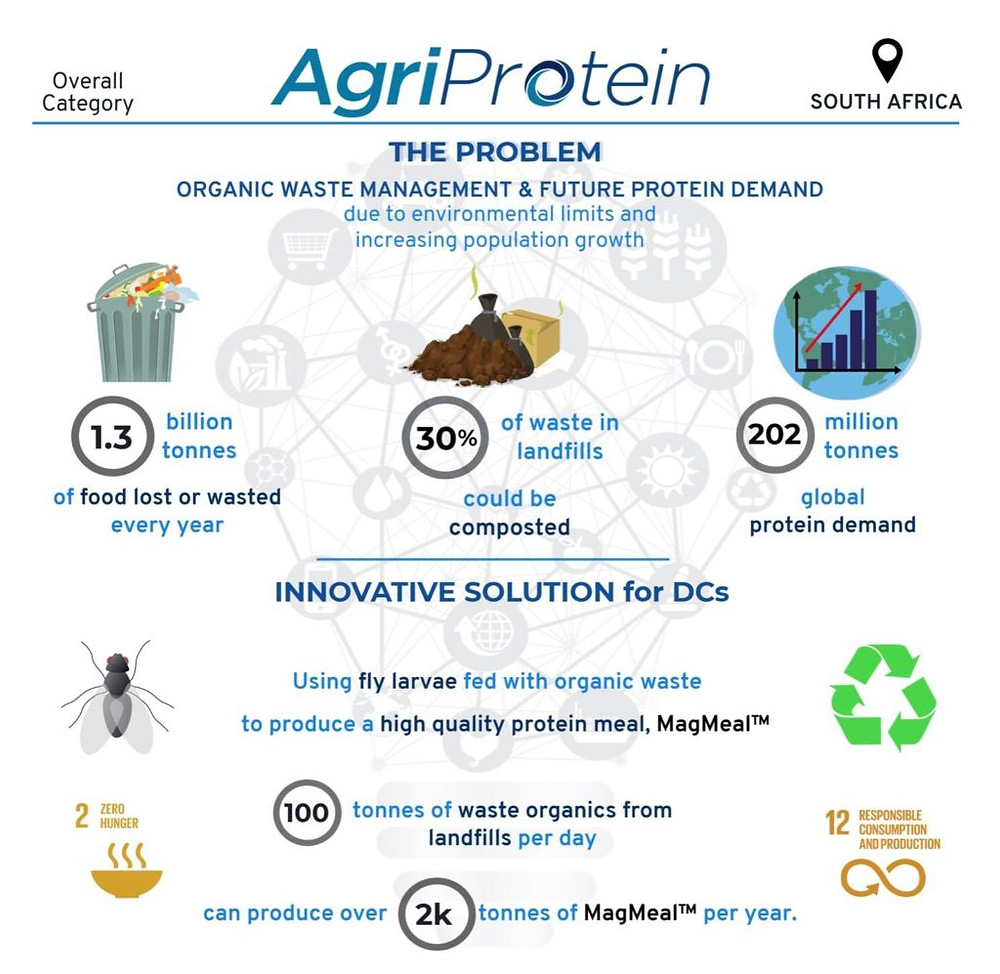 Overall Category

AgriProtein

SOUTH AFRICA

THE PROBLEM

ORGANIC WASTE MANAGEMENT & FUTURE PROTEIN DEMAND
due to environmental limits and increasing population growth

1.3 billion tonnes
of food lost or wasted every year

30% of waste in landfills
could be composted

202 million tonnes
global protein demand

INNOVATIVE SOLUTION for DCs

Using fly larvae fed with organic waste
to produce a high quality protein meal, MagMeal™

2 ZERO HUNGER

100 tonnes of waste organics from landfills per day

12 RESPONSIBLE CONSUMPTION AND PRODUCTION

can produce over 2k tonnes of MagMeal™ per year.